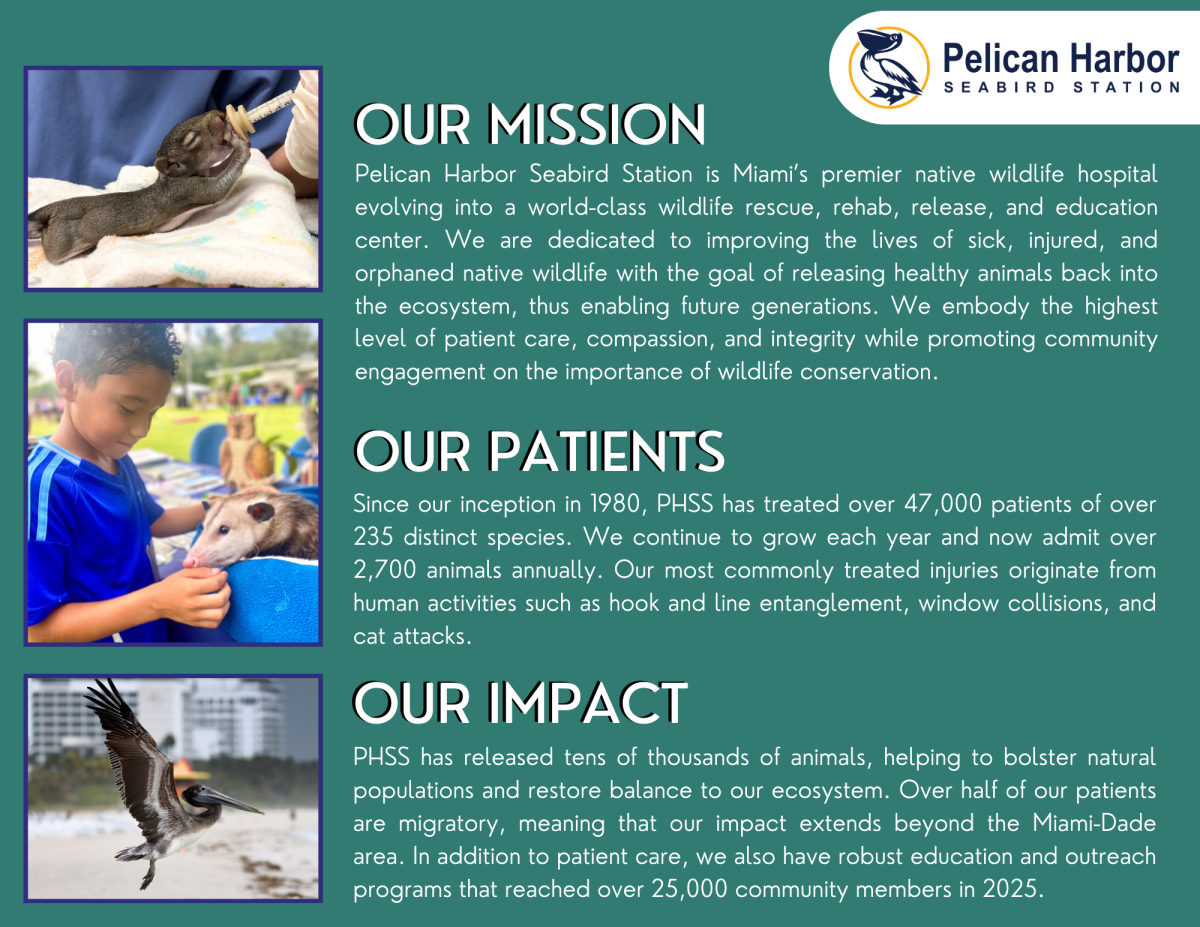 Pelican Harbor
SEABIRD STATION

OUR MISSION

Pelican Harbor Seabird Station is Miami's premier native wildlife hospital evolving into a world-class wildlife rescue, rehab, release, and education center. We are dedicated to improving the lives of sick, injured, and orphaned native wildlife with the goal of releasing healthy animals back into the ecosystem, thus enabling future generations. We embody the highest level of patient care, compassion, and integrity while promoting community engagement on the importance of wildlife conservation.

OUR PATIENTS

Since our inception in 1980, PHSS has treated over 47,000 patients of over 235 distinct species. We continue to grow each year and now admit over 2,700 animals annually. Our most commonly treated injuries originate from human activities such as hook and line entanglement, window collisions, and cat attacks.

OUR IMPACT

PHSS has released tens of thousands of animals, helping to bolster natural populations and restore balance to our ecosystem. Over half of our patients are migratory, meaning that our impact extends beyond the Miami-Dade area. In addition to patient care, we also have robust education and outreach programs that reached over 25,000 community members in 2025.